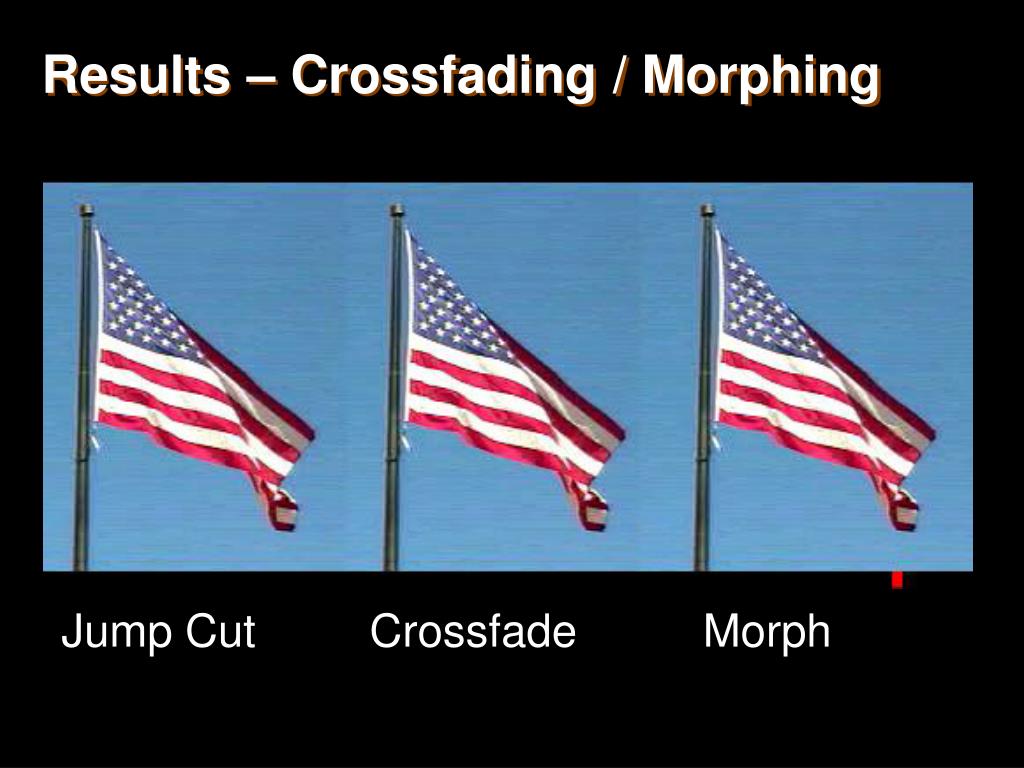 Results – Crossfading / Morphing

Jump Cut Crossfade Morph